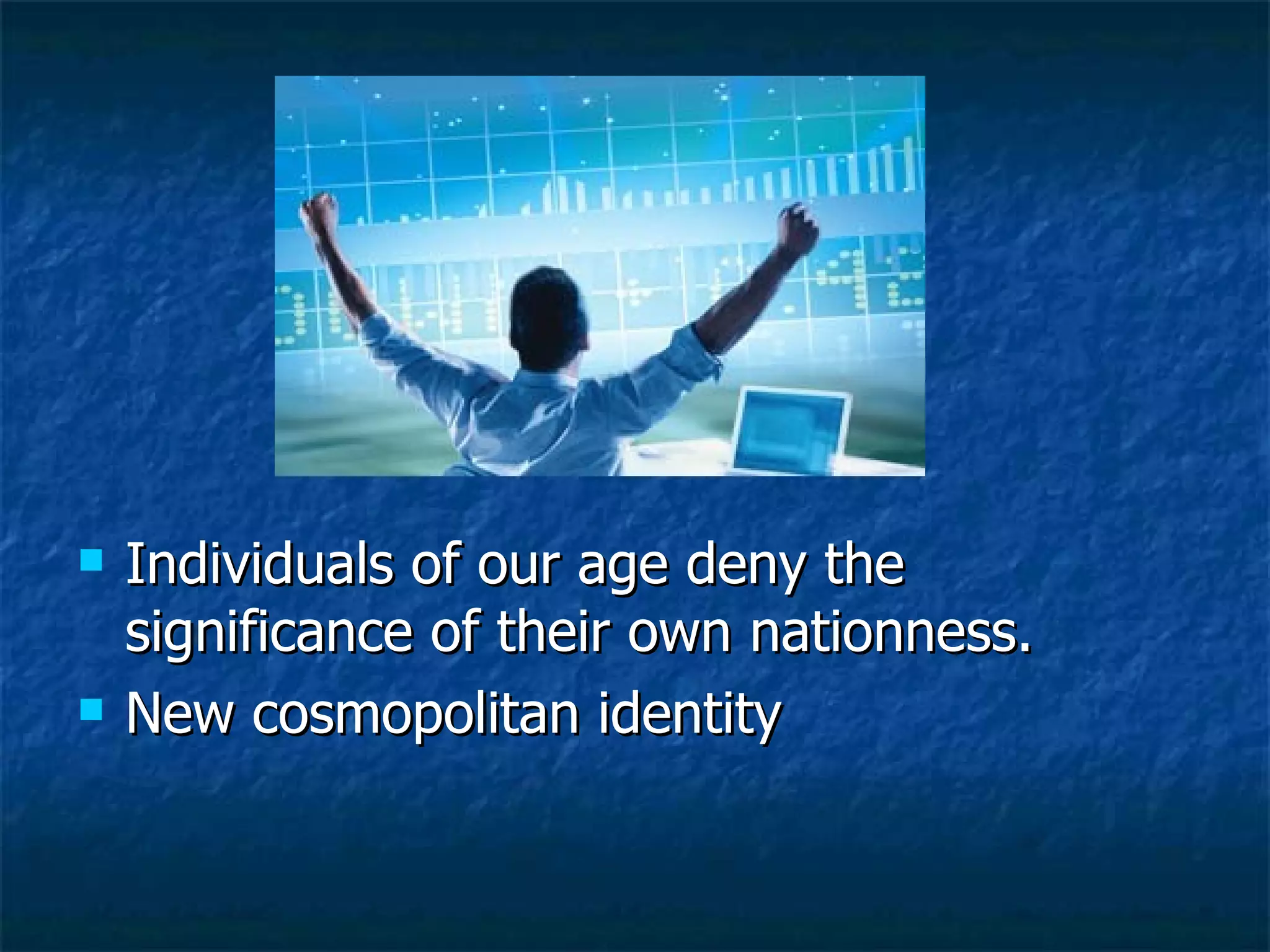 ▪ Individuals of our age deny the significance of their own nationness.
▪ New cosmopolitan identity